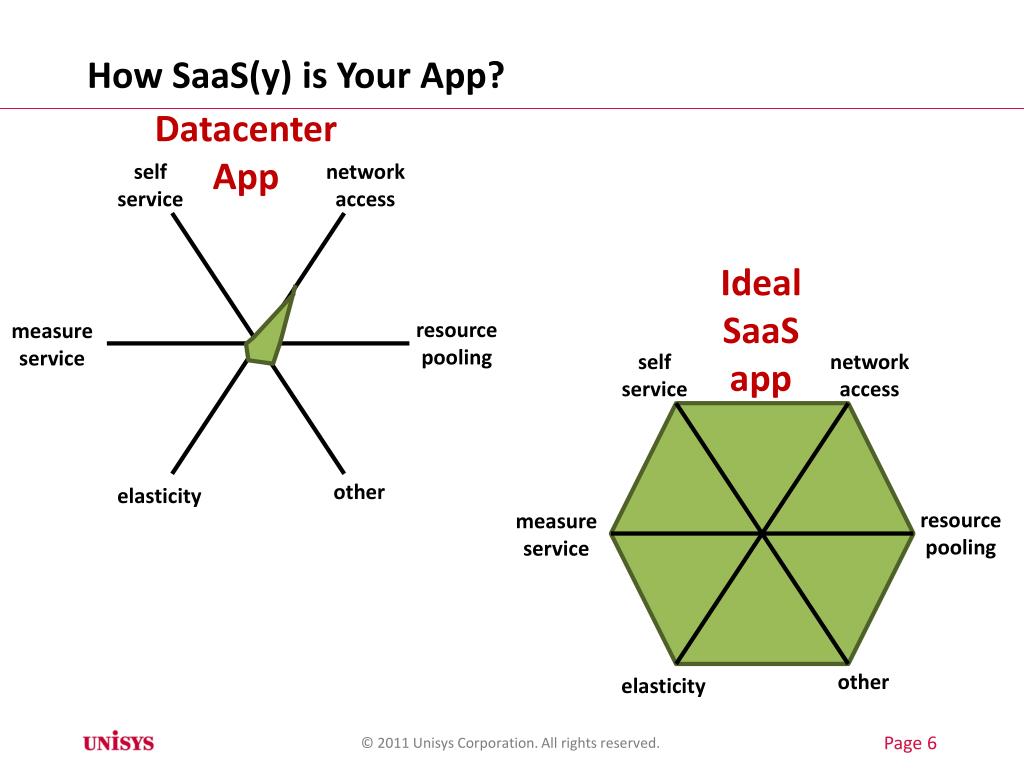 How SaaS(y) is Your App?

Datacenter App

self service

network access

measure service

resource pooling

elasticity

other

Ideal SaaS app

self service

network access

measure service

resource pooling

elasticity

other

UNISYS

© 2011 Unisys Corporation. All rights reserved.

Page 6